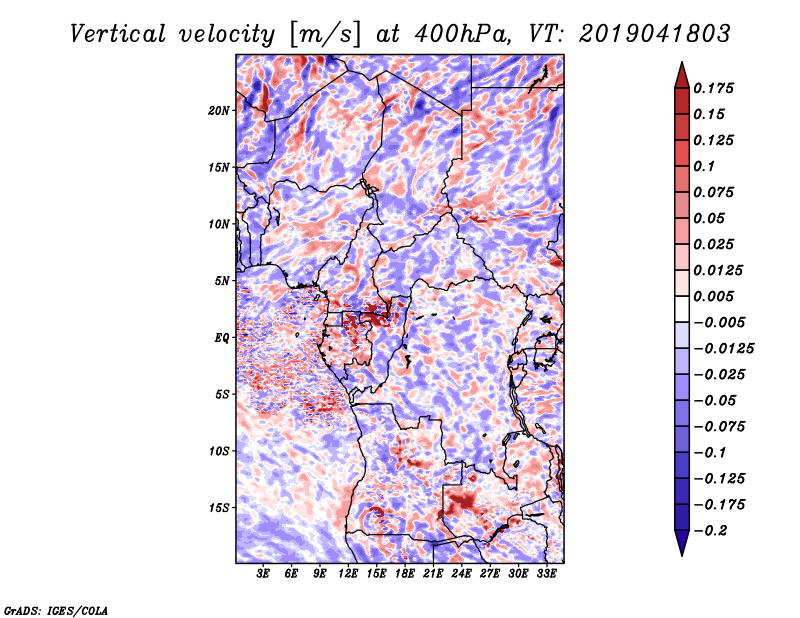 Vertical velocity [m/s] at 400hPa, VT: 2019041803

20N
15N
10N
5N
EQ
5S
10S
15S

3E 6E 9E 12E 15E 18E 21E 24E 27E 30E 33E

0.175
0.15
0.125
0.1
0.075
0.05
0.025
0.0125
0.005
−0.005
−0.0125
−0.025
−0.05
−0.075
−0.1
−0.125
−0.175
−0.2

GrADS: IGES/COLA